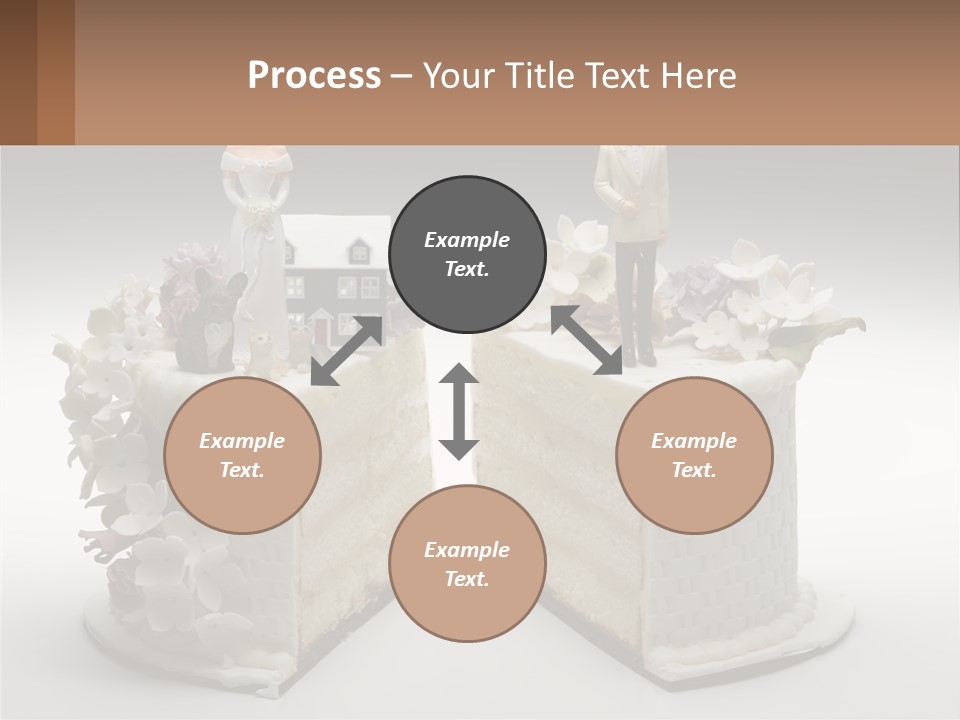 Process – Your Title Text Here

Example Text.

Example Text.

Example Text.

Example Text.